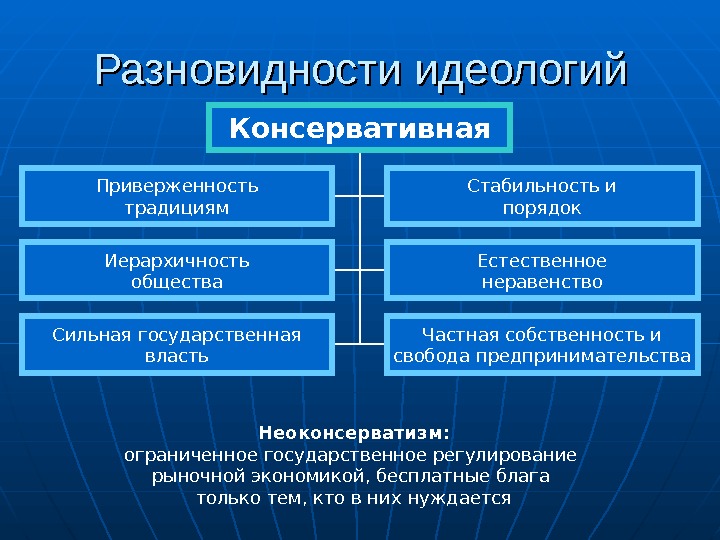 Разновидности идеологий

Консервативная

Приверженность традициям

Стабильность и порядок

Иерархичность общества

Естественное неравенство

Сильная государственная власть

Частная собственность и свобода предпринимательства

Неоконсерватизм:
ограниченное государственное регулирование рыночной экономикой, бесплатные блага только тем, кто в них нуждается